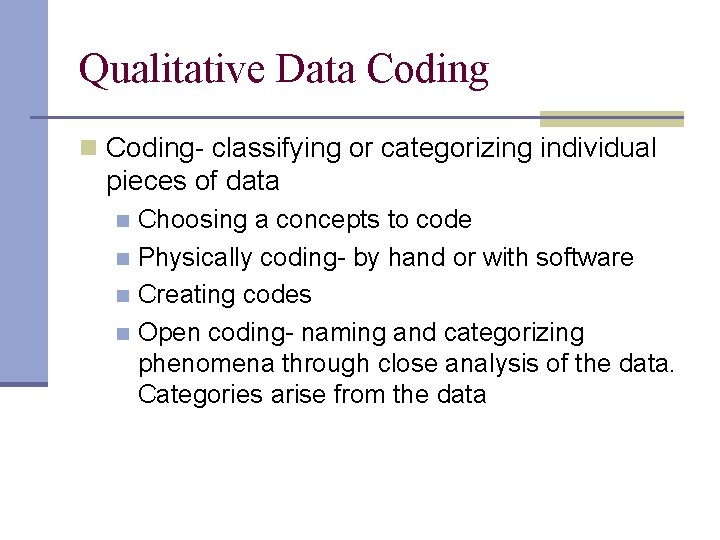 Qualitative Data Coding

Coding- classifying or categorizing individual pieces of data

Choosing a concepts to code

Physically coding- by hand or with software

Creating codes

Open coding- naming and categorizing phenomena through close analysis of the data. Categories arise from the data